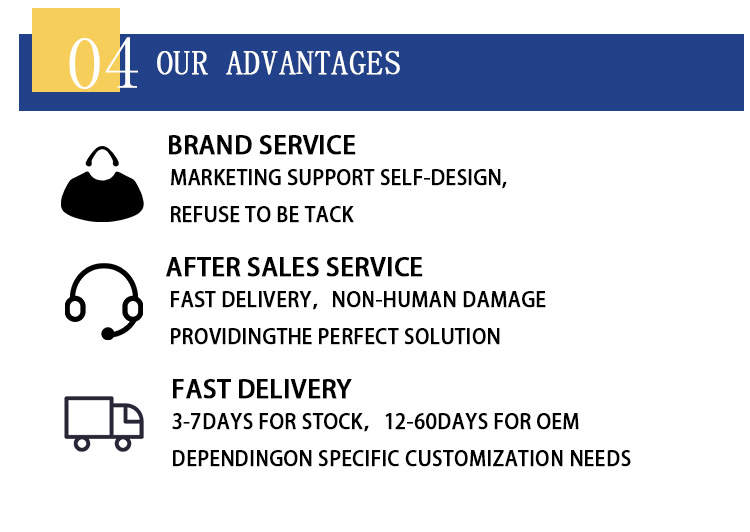 04 OUR ADVANTAGES

BRAND SERVICE
MARKETING SUPPORT SELF-DESIGN, REFUSE TO BE TACK

AFTER SALES SERVICE
FAST DELIVERY, NON-HUMAN DAMAGE PROVIDINGTHE PERFECT SOLUTION

FAST DELIVERY
3-7DAYS FOR STOCK, 12-60DAYS FOR OEM DEPENDINGON SPECIFIC CUSTOMIZATION NEEDS